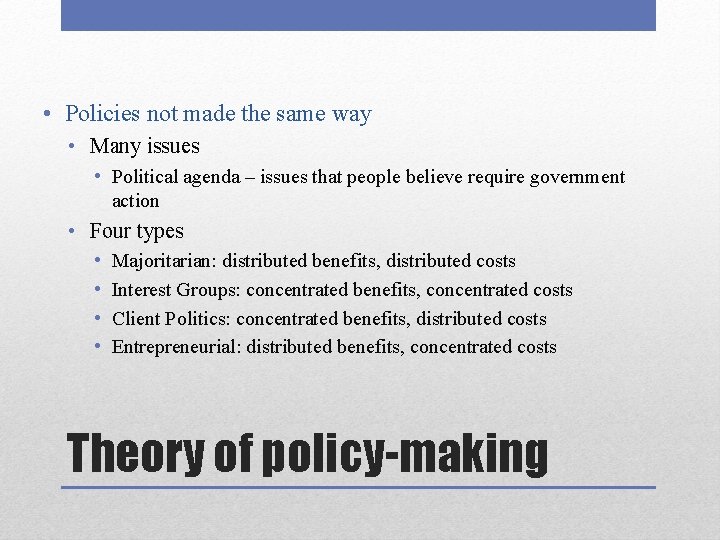 • Policies not made the same way
• Many issues
• Political agenda – issues that people believe require government action
• Four types
• Majoritarian: distributed benefits, distributed costs
• Interest Groups: concentrated benefits, concentrated costs
• Client Politics: concentrated benefits, distributed costs
• Entrepreneurial: distributed benefits, concentrated costs

Theory of policy-making